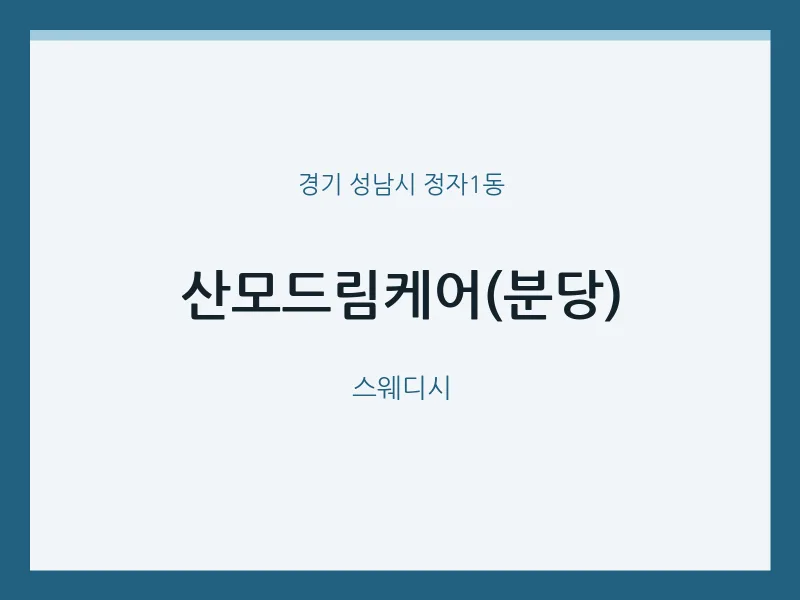 경기 성남시 정자1동

산모드림케어(분당)

스웨디시